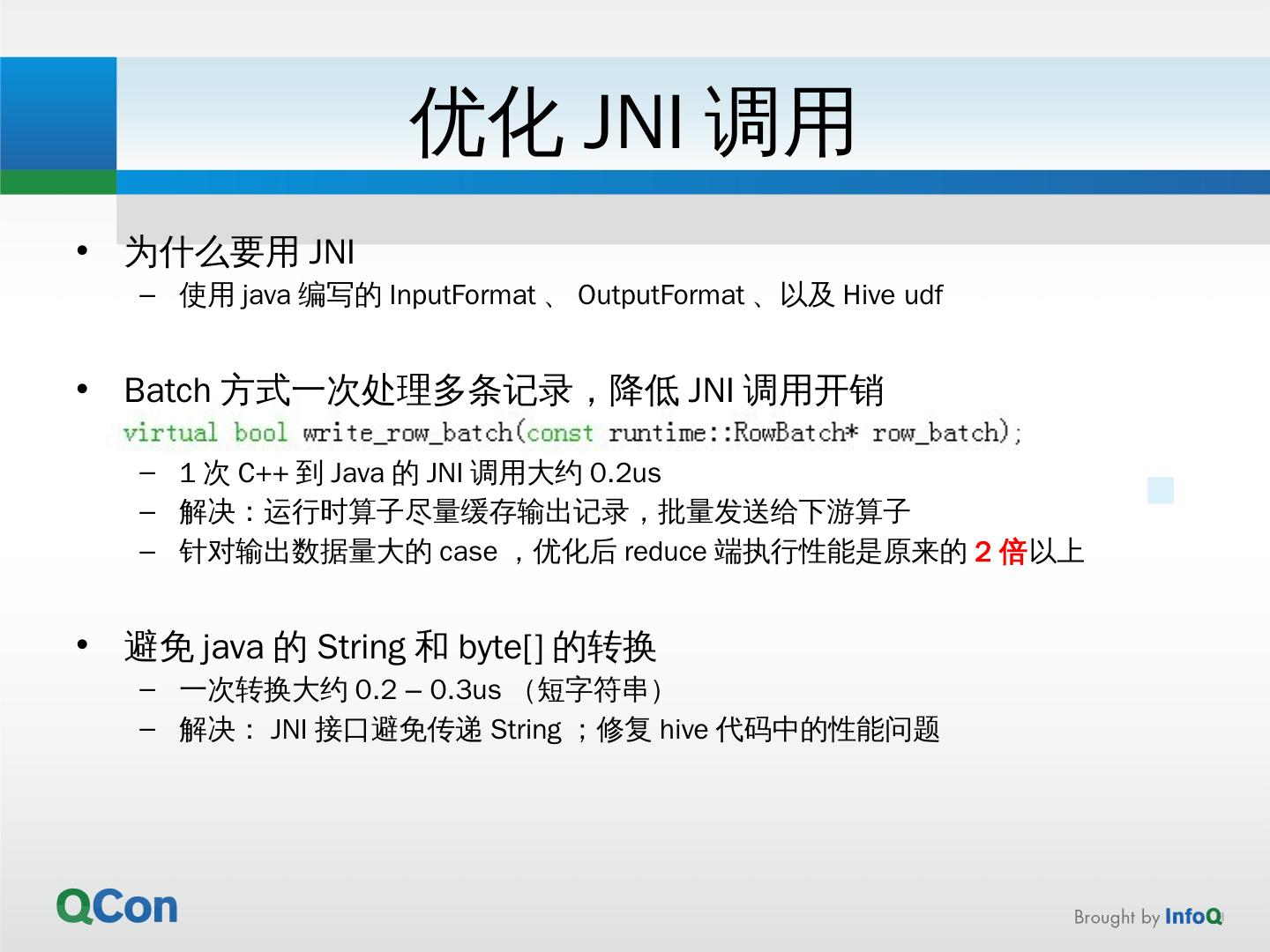 优化 JNI 调用

• 为什么要用 JNI
– 使用 java 编写的 InputFormat 、 OutputFormat 、以及 Hive udf

• Batch 方式一次处理多条记录，降低 JNI 调用开销
virtual bool write_row_batch(const runtime::RowBatch* row_batch);
– 1 次 C++ 到 Java 的 JNI 调用大约 0.2us
– 解决：运行时算子尽量缓存输出记录，批量发送给下游算子
– 针对输出数据量大的 case ，优化后 reduce 端执行性能是原来的 2 倍以上

• 避免 java 的 String 和 byte[] 的转换
– 一次转换大约 0.2 – 0.3us （短字符串）
– 解决： JNI 接口避免传递 String ；修复 hive 代码中的性能问题

QCon

Brought by InfoQ